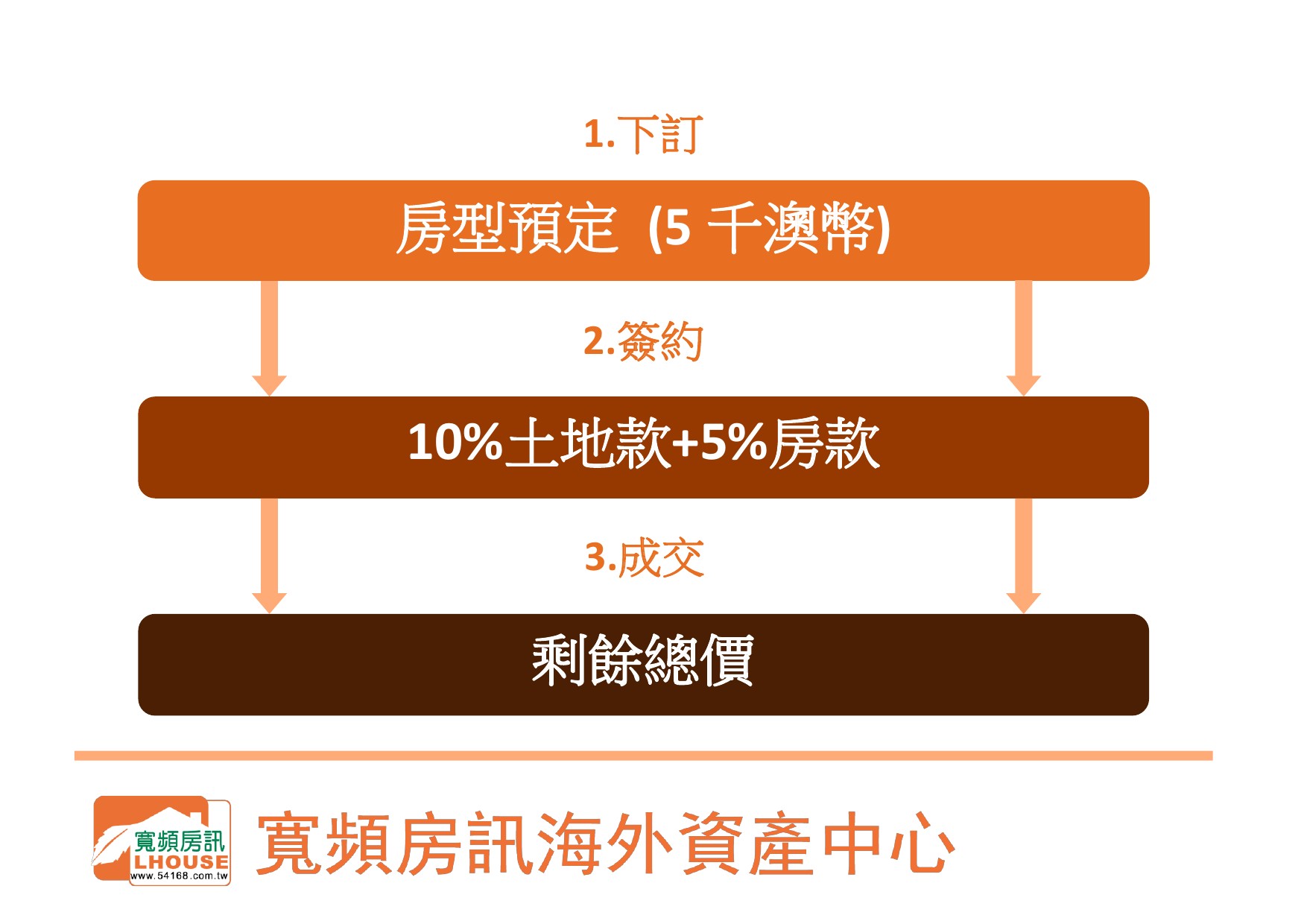 1.下訂

房型預定 (5 千澳幣)

2.簽約

10%土地款+5%房款

3.成交

剩餘總價

寬頻房訊
LHOUSE
www.54168.com.tw

寬頻房訊海外資產中心